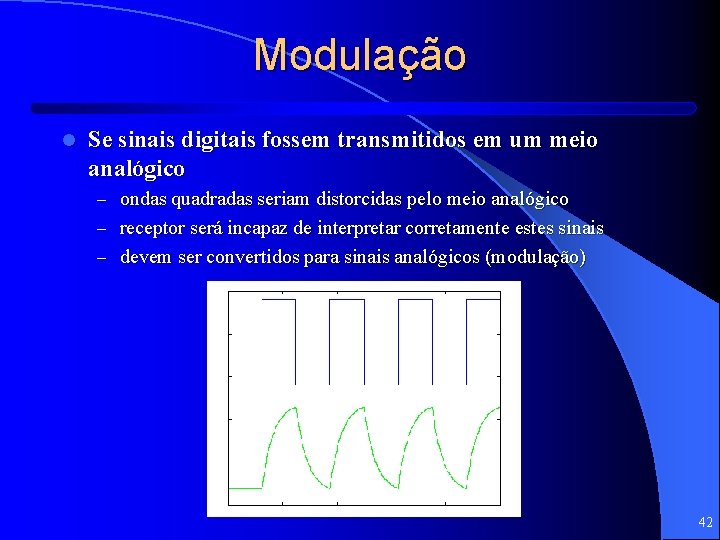 Modulação

Se sinais digitais fossem transmitidos em um meio analógico

– ondas quadradas seriam distorcidas pelo meio analógico
– receptor será incapaz de interpretar corretamente estes sinais
– devem ser convertidos para sinais analógicos (modulação)

42